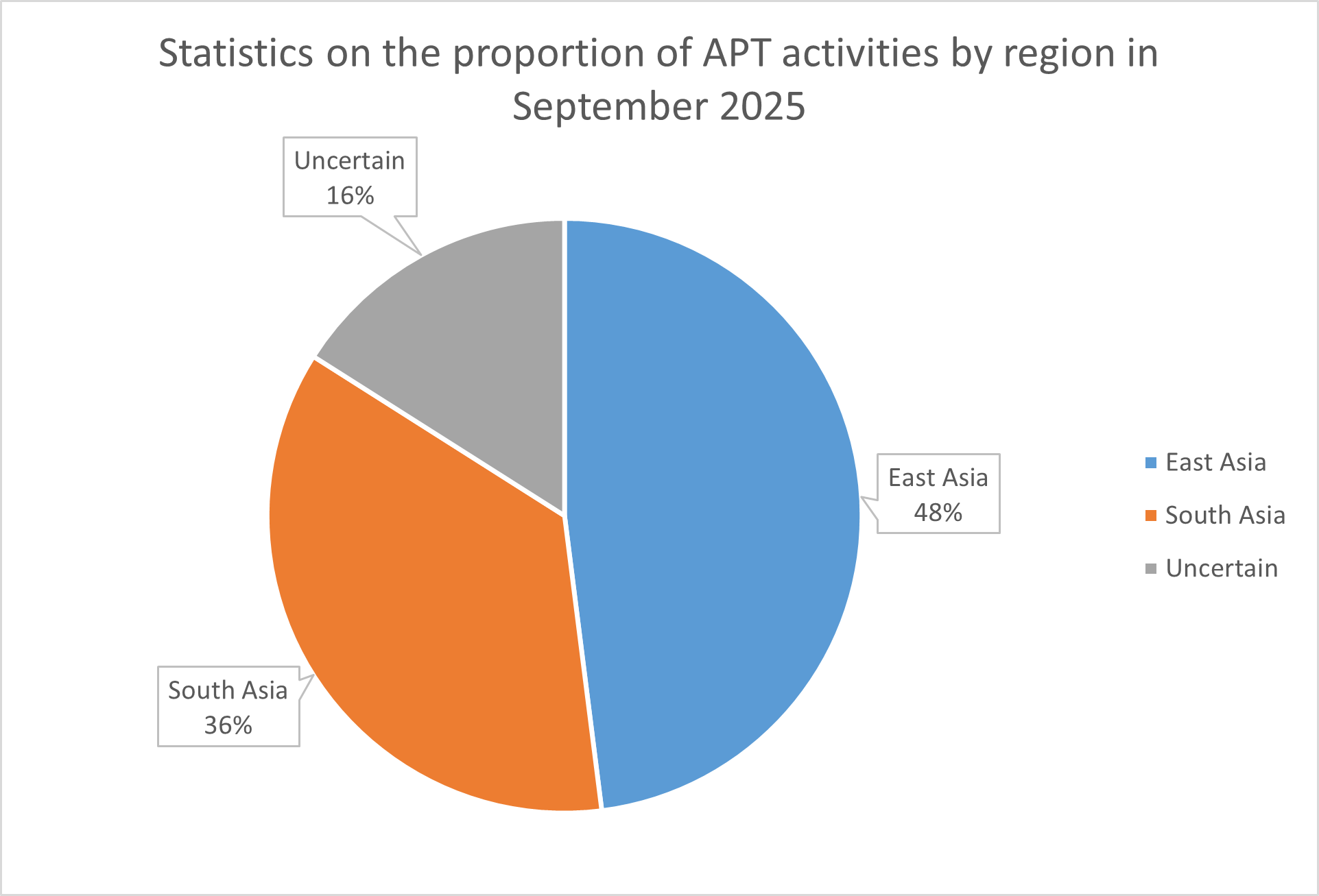 Statistics on the proportion of APT activities by region in September 2025

Uncertain
16%

East Asia
48%

South Asia
36%

East Asia
South Asia
Uncertain